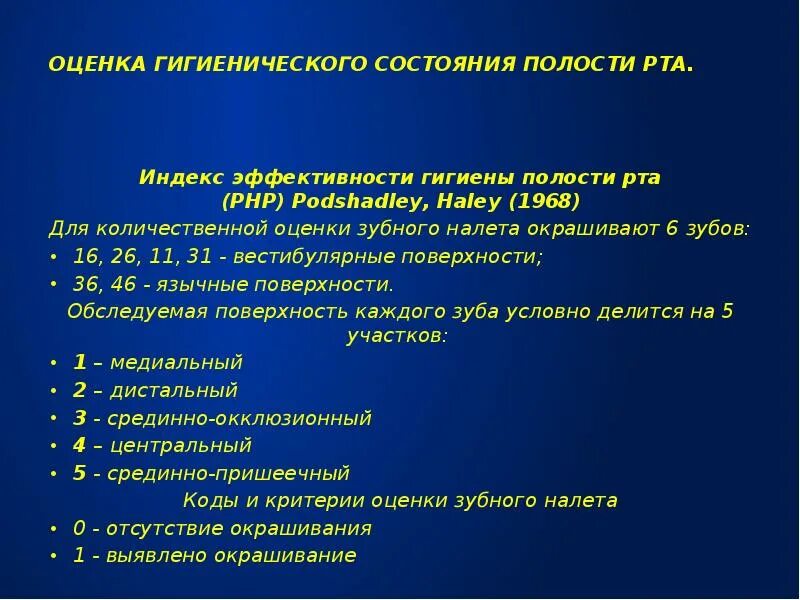 ОЦЕНКА ГИГИЕНИЧЕСКОГО СОСТОЯНИЯ ПОЛОСТИ РТА.

Индекс эффективности гигиены полости рта (PHP) Podshadley, Haley (1968)

Для количественной оценки зубного налета окрашивают 6 зубов:

• 16, 26, 11, 31 - вестибулярные поверхности;
• 36, 46 - язычные поверхности.

Обследуемая поверхность каждого зуба условно делится на 5 участков:

• 1 – медиальный
• 2 – дистальный
• 3 - срединно-окклюзионный
• 4 – центральный
• 5 - срединно-пришеечный

Коды и критерии оценки зубного налета

• 0 - отсутствие окрашивания
• 1 - выявлено окрашивание